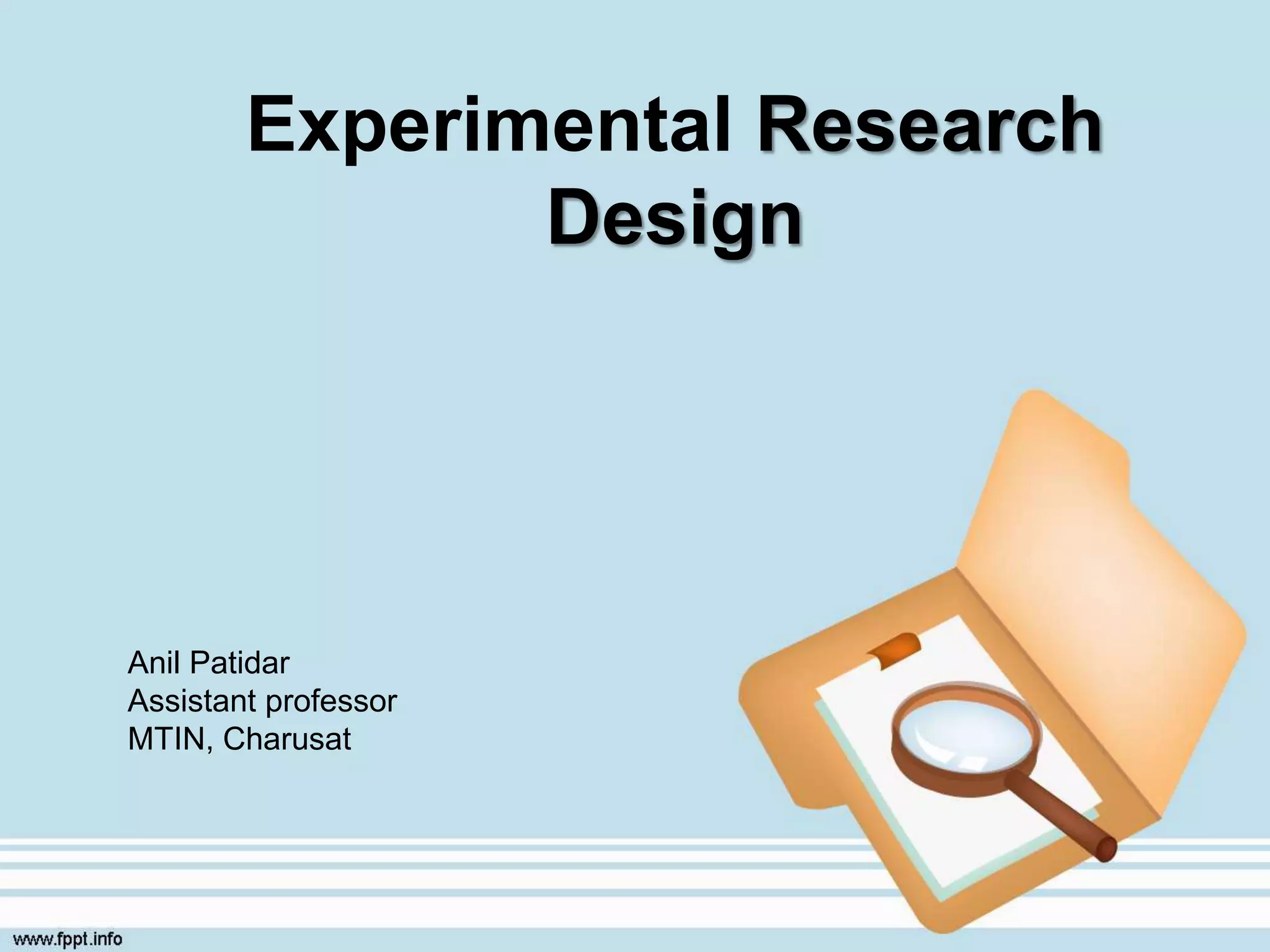 Experimental Research Design

Anil Patidar
Assistant professor
MTIN, Charusat

www.fppt.info